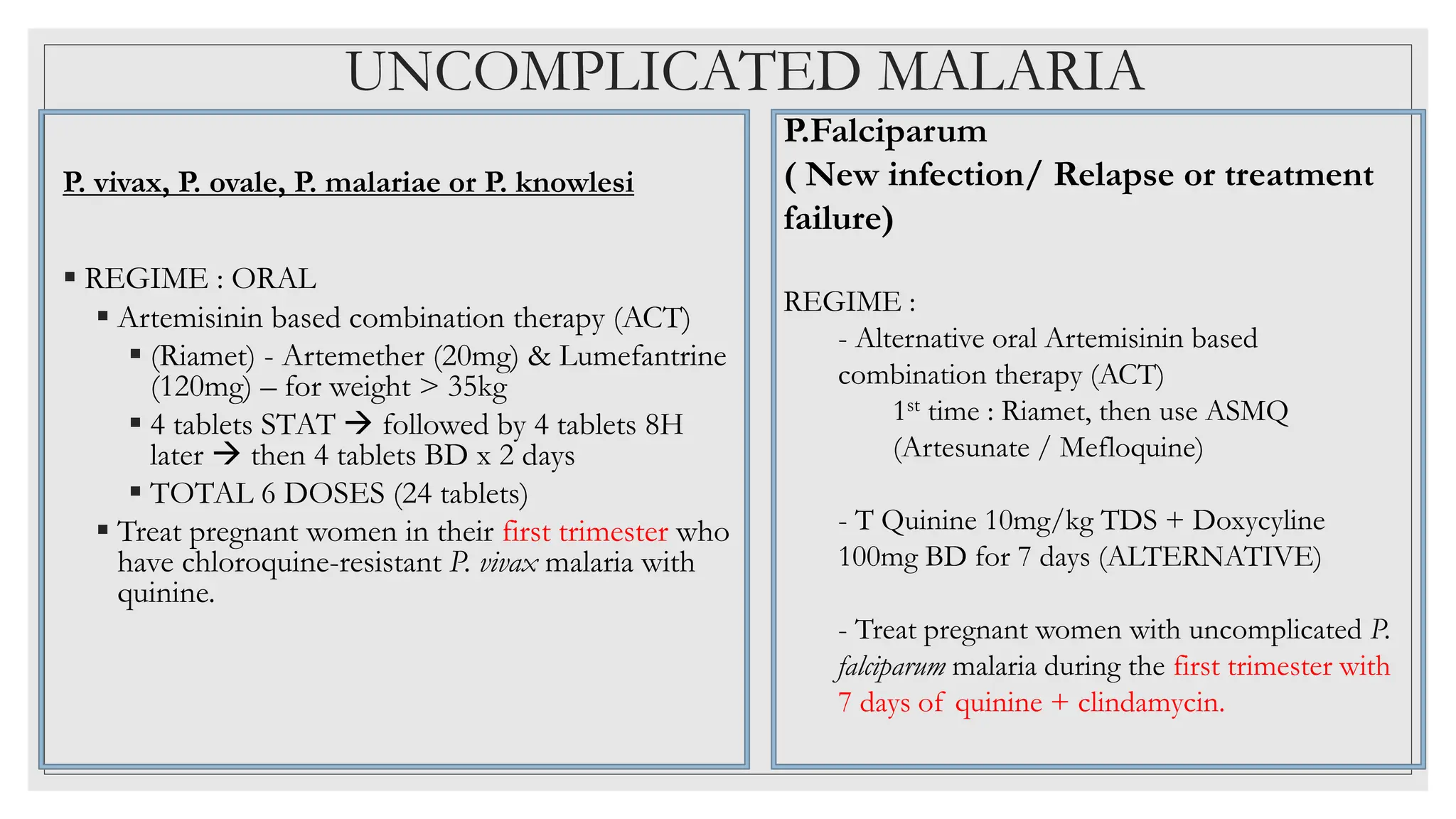 UNCOMPLICATED MALARIA

P. vivax, P. ovale, P. malariae or P. knowlesi

▪ REGIME : ORAL
▪ Artemisinin based combination therapy (ACT)
▪ (Riamet) - Artemether (20mg) & Lumefantrine (120mg) – for weight > 35kg
▪ 4 tablets STAT → followed by 4 tablets 8H later → then 4 tablets BD x 2 days
▪ TOTAL 6 DOSES (24 tablets)
▪ Treat pregnant women in their first trimester who have chloroquine-resistant P. vivax malaria with quinine.

P.Falciparum
( New infection/ Relapse or treatment failure)

REGIME :
- Alternative oral Artemisinin based combination therapy (ACT)
$1^{st}$ time : Riamet, then use ASMQ (Artesunate / Mefloquine)

- T Quinine 10mg/kg TDS + Doxycyline 100mg BD for 7 days (ALTERNATIVE)

- Treat pregnant women with uncomplicated P. falciparum malaria during the first trimester with 7 days of quinine + clindamycin.